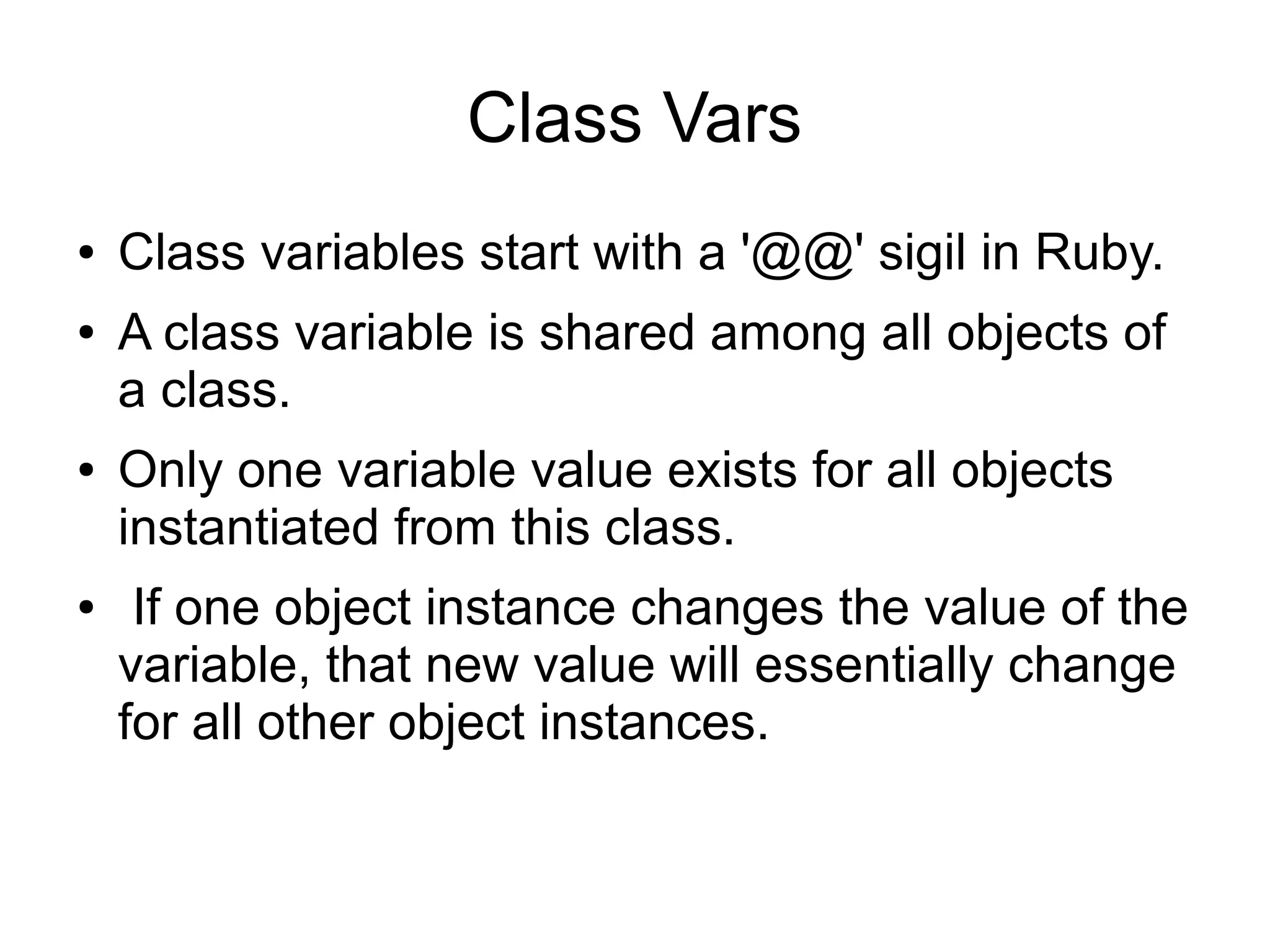 Class Vars

• Class variables start with a '@@' sigil in Ruby.
• A class variable is shared among all objects of a class.
• Only one variable value exists for all objects instantiated from this class.
• If one object instance changes the value of the variable, that new value will essentially change for all other object instances.